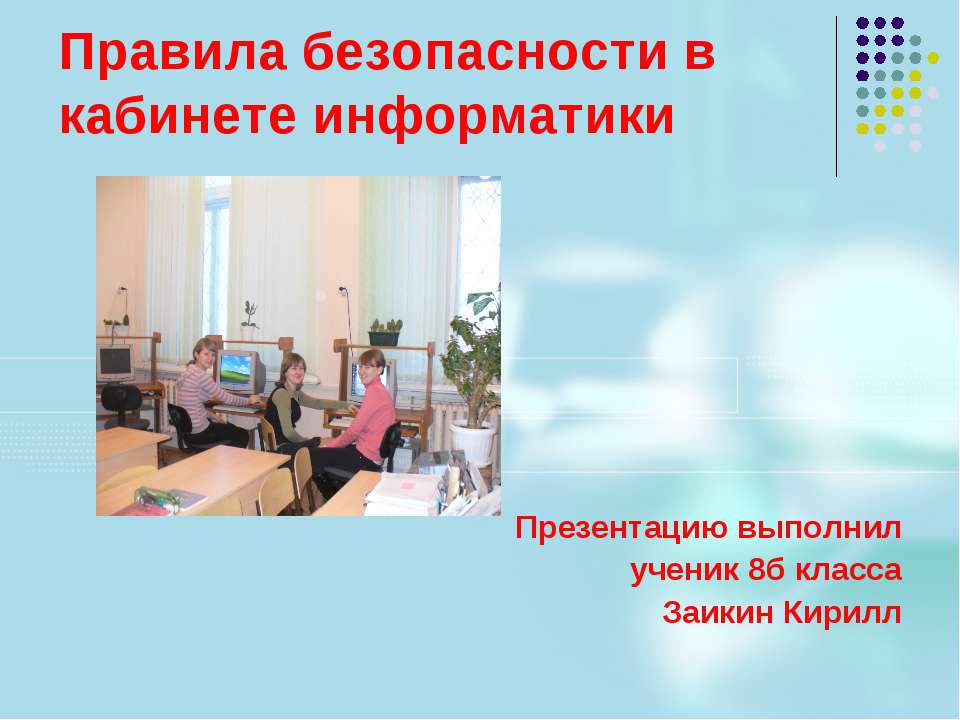 Правила безопасности в кабинете информатики

Презентацию выполнил
ученик 8б класса
Заикин Кирилл